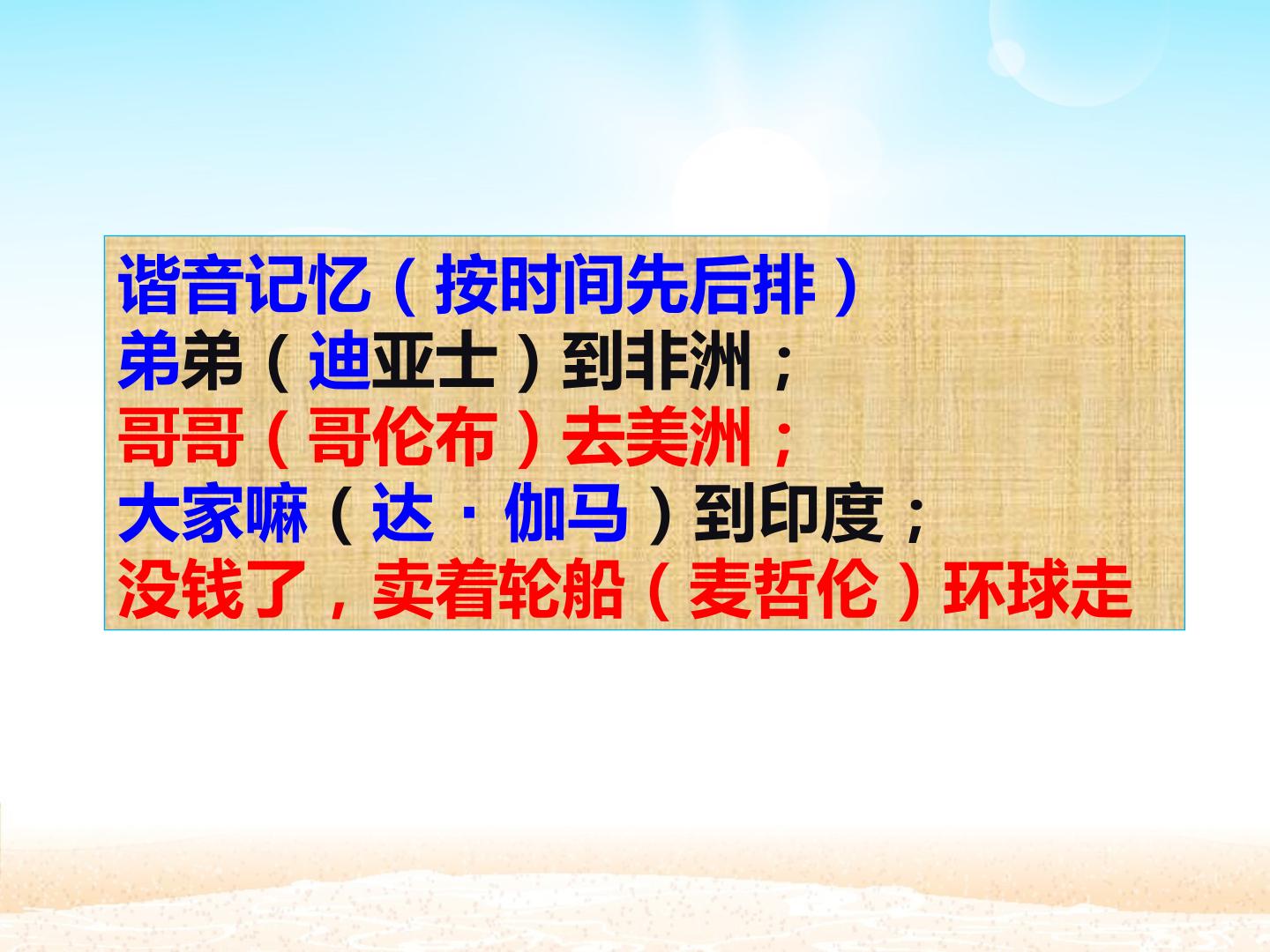 谐音记忆（按时间先后排）
弟弟（迪亚士）到非洲；
哥哥（哥伦布）去美洲；
大家嘛（达·伽马）到印度；
没钱了，卖着轮船（麦哲伦）环球走